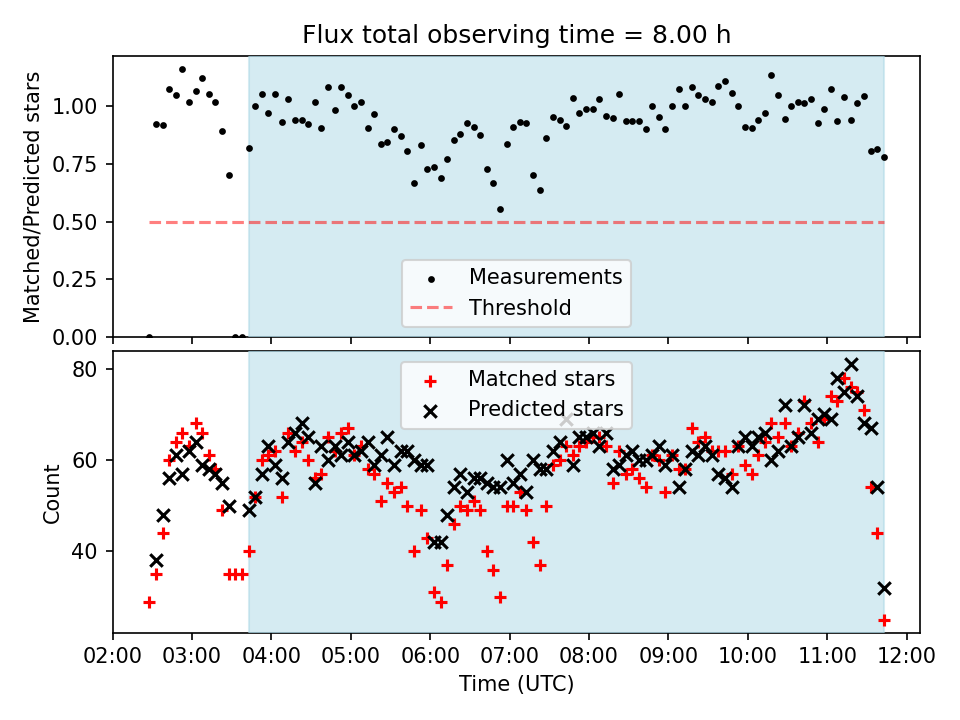 Flux total observing time = 8.00 h

Matched/Predicted stars

1.00
0.75
0.50
0.25
0.00

Measurements
Threshold

Count

80
60
40

Matched stars
Predicted stars

02:00 03:00 04:00 05:00 06:00 07:00 08:00 09:00 10:00 11:00 12:00

Time (UTC)